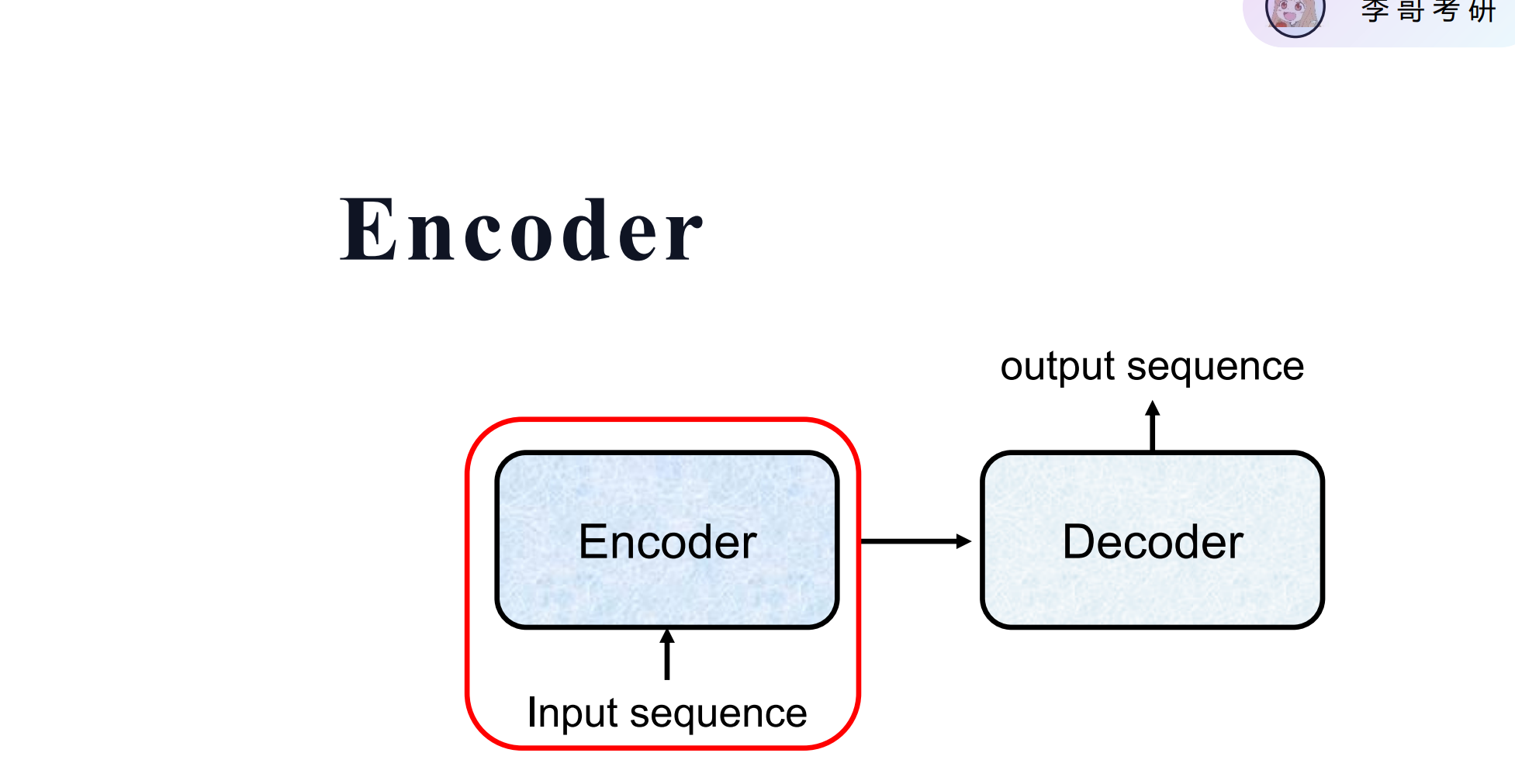 李哥考研

Encoder

output sequence

Encoder

Decoder

Input sequence